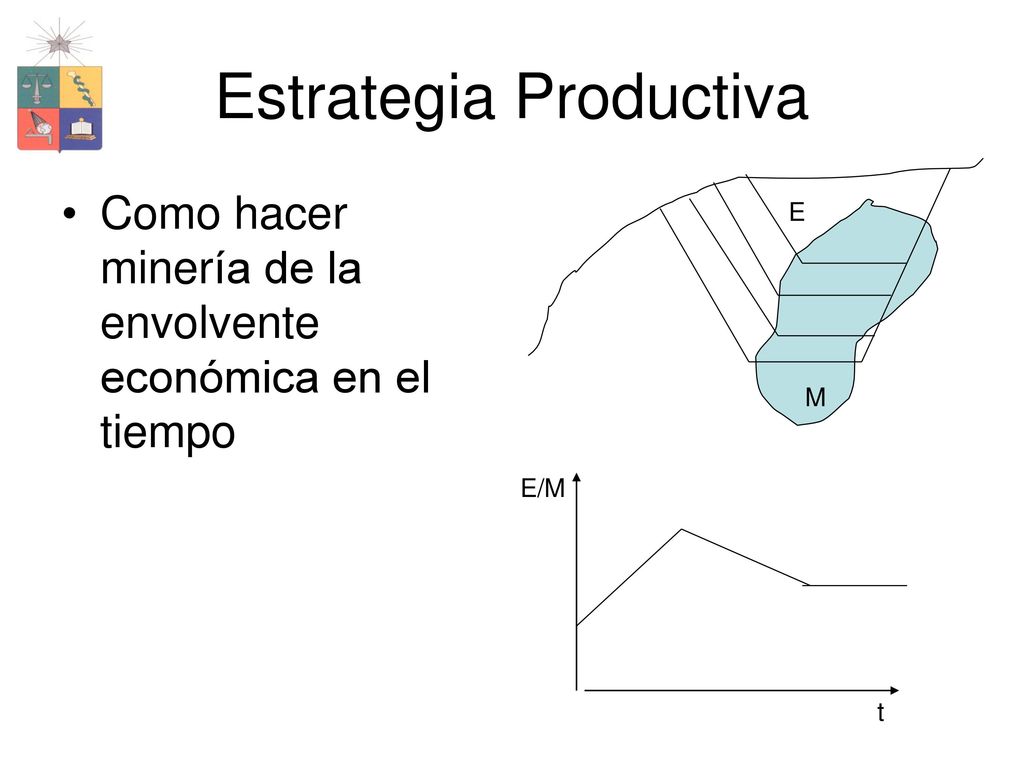 Estrategia Productiva

• Como hacer minería de la envolvente económica en el tiempo

E

M

E/M

t